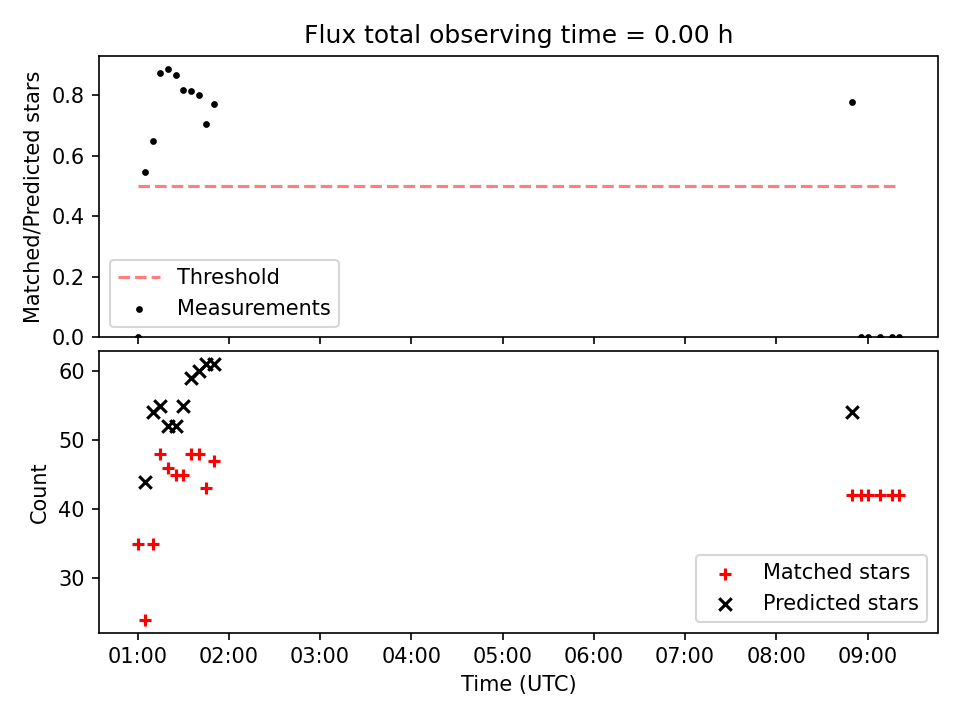 Flux total observing time = 0.00 h

Matched/Predicted stars

0.8
0.6
0.4
0.2
0.0

Threshold
Measurements

Count

60
50
40
30

Matched stars
Predicted stars

01:00 02:00 03:00 04:00 05:00 06:00 07:00 08:00 09:00

Time (UTC)